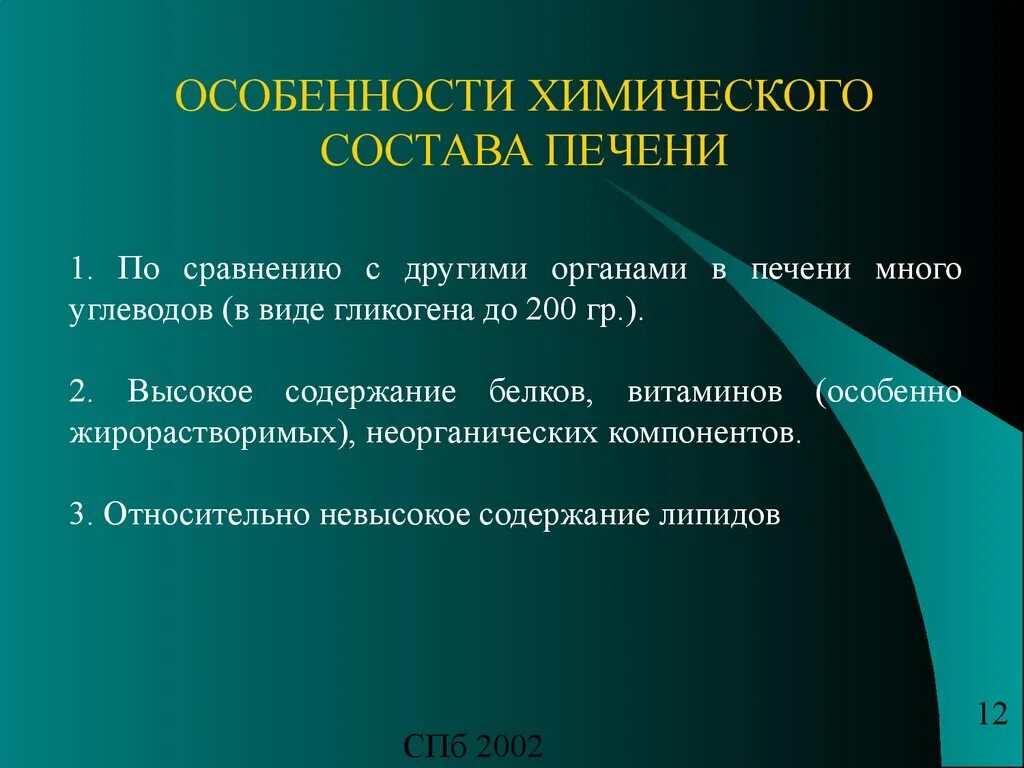 ОСОБЕННОСТИ ХИМИЧЕСКОГО СОСТАВА ПЕЧЕНИ

1. По сравнению с другими органами в печени много углеводов (в виде гликогена до 200 гр.).

2. Высокое содержание белков, витаминов (особенно жирорастворимых), неорганических компонентов.

3. Относительно невысокое содержание липидов

12

СПб 2002